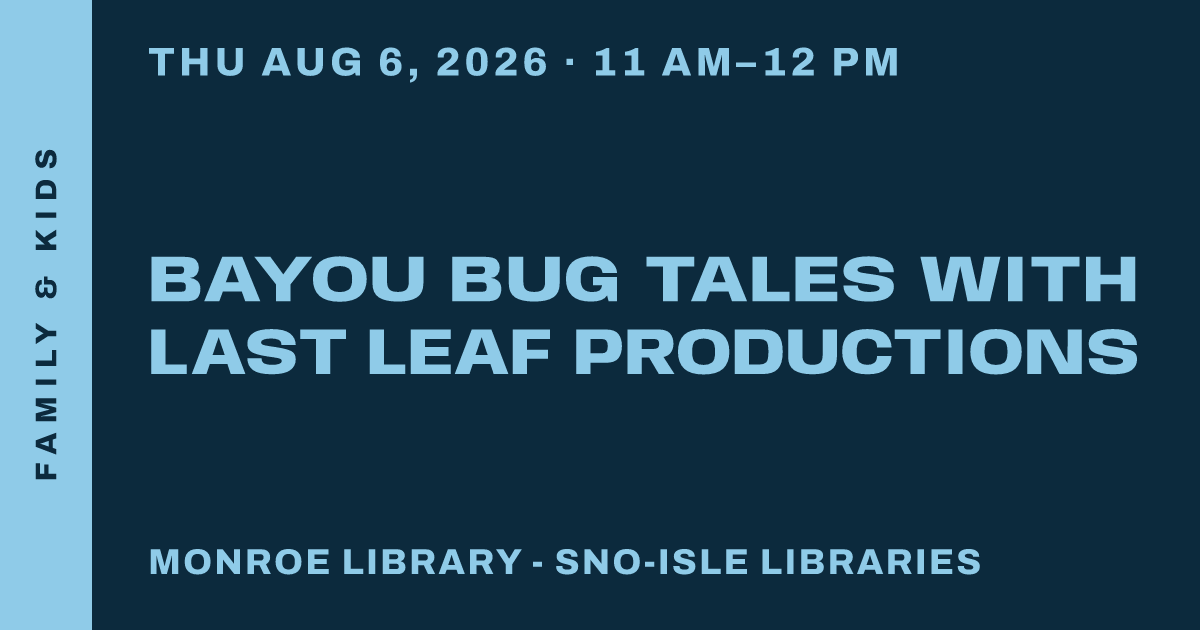 FAMILY & KIDS

THU AUG 6, 2026 · 11 AM–12 PM

BAYOU BUG TALES WITH LAST LEAF PRODUCTIONS

MONROE LIBRARY - SNO-ISLE LIBRARIES